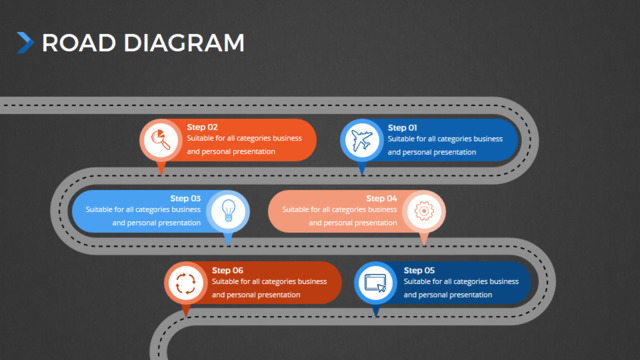 ROAD DIAGRAM

Step 02
Suitable for all categories business and personal presentation

Step 01
Suitable for all categories business and personal presentation

Step 03
Suitable for all categories business and personal presentation

Step 04
Suitable for all categories business and personal presentation

Step 06
Suitable for all categories business and personal presentation

Step 05
Suitable for all categories business and personal presentation